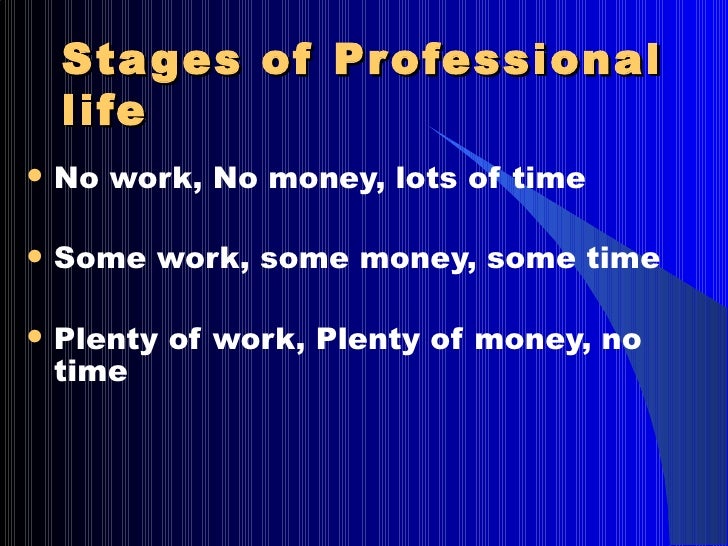 Stages of Professional life

• No work, No money, lots of time

• Some work, some money, some time

• Plenty of work, Plenty of money, no time